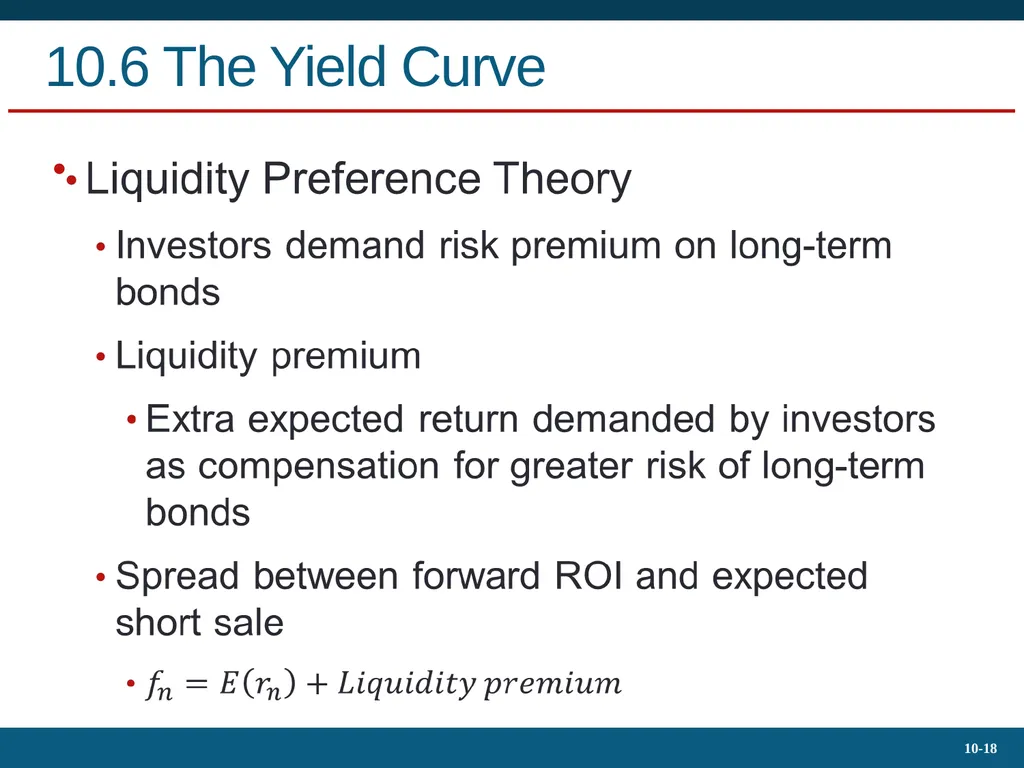 10.6 The Yield Curve

• Liquidity Preference Theory

• Investors demand risk premium on long-term bonds

• Liquidity premium

• Extra expected return demanded by investors as compensation for greater risk of long-term bonds

• Spread between forward ROI and expected short sale

• $f_n = E(r_n) + Liquidity\ premium$

10-18